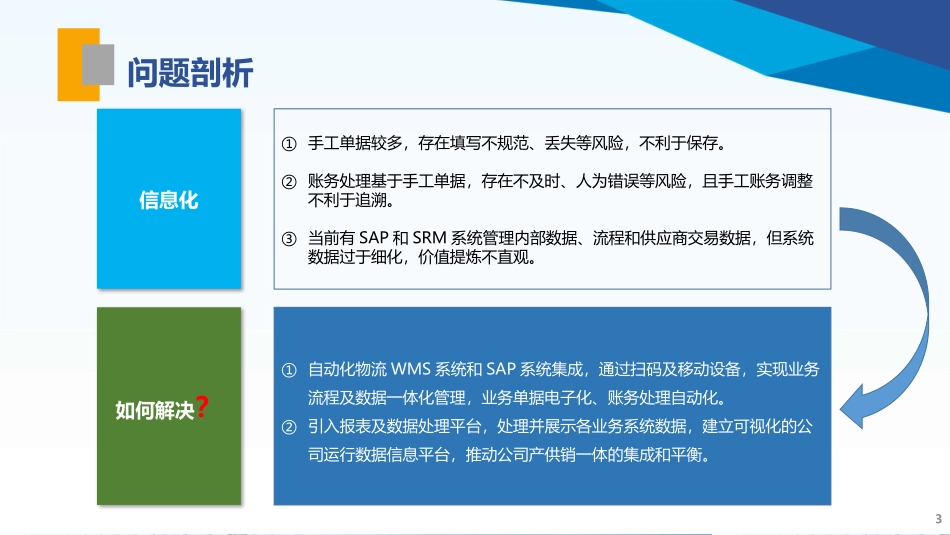 问题剖析

信息化

① 手工单据较多，存在填写不规范、丢失等风险，不利于保存。

② 账务处理基于手工单据，存在不及时、人为错误等风险，且手工账务调整不利于追溯。

③ 当前有SAP和SRM系统管理内部数据、流程和供应商交易数据，但系统数据过于细化，价值提炼不直观。

如何解决?

① 自动化物流WMS系统和SAP系统集成，通过扫码及移动设备，实现业务流程及数据一体化管理，业务单据电子化、账务处理自动化。

② 引入报表及数据处理平台，处理并展示各业务系统数据，建立可视化的公司运行数据信息平台，推动公司产供销一体的集成和平衡。

3